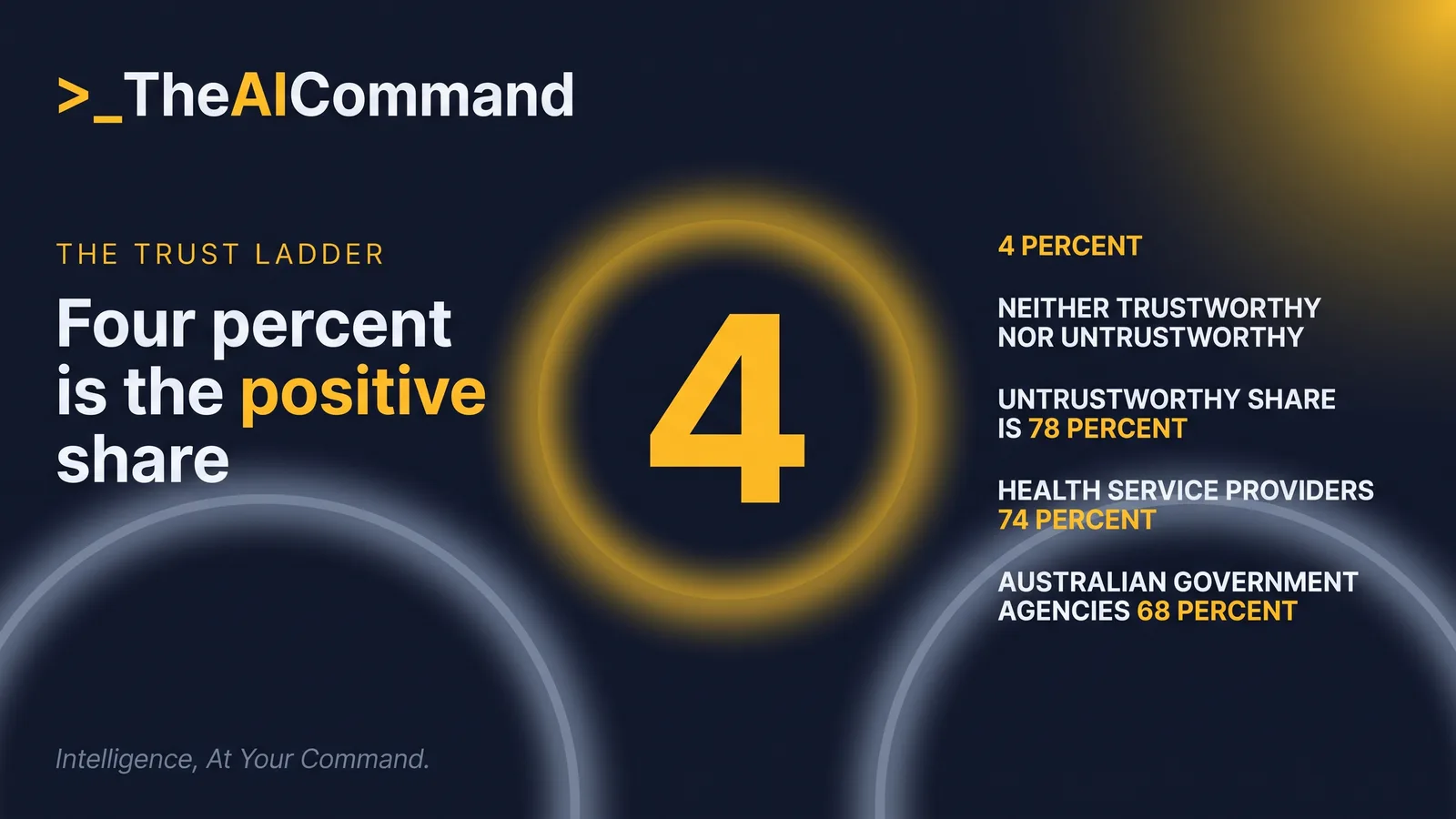 >_TheAICommand

THE TRUST LADDER

Four percent is the positive share

4

4 PERCENT

NEITHER TRUSTWORTHY NOR UNTRUSTWORTHY

UNTRUSTWORTHY SHARE IS 78 PERCENT

HEALTH SERVICE PROVIDERS 74 PERCENT

AUSTRALIAN GOVERNMENT AGENCIES 68 PERCENT

Intelligence, At Your Command.